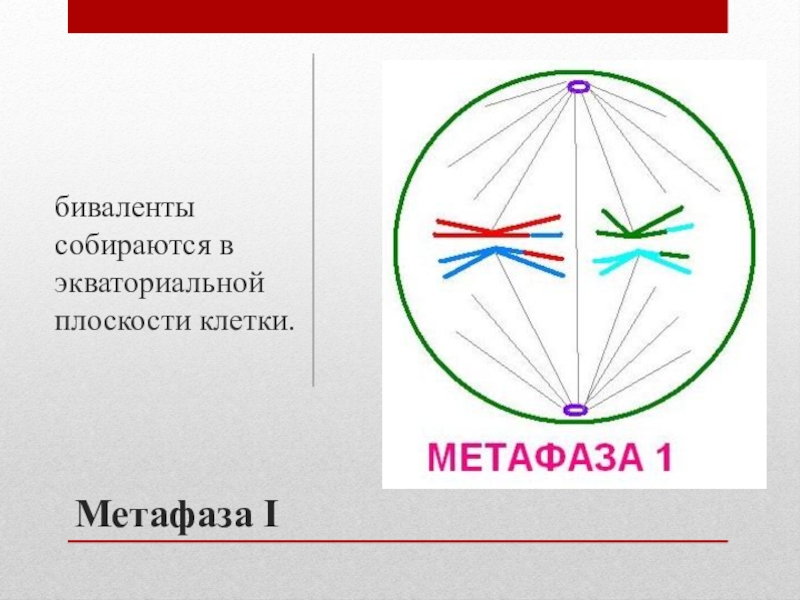 биваленты собираются в экваториальной плоскости клетки.

МЕТАФАЗА 1

Метафаза I